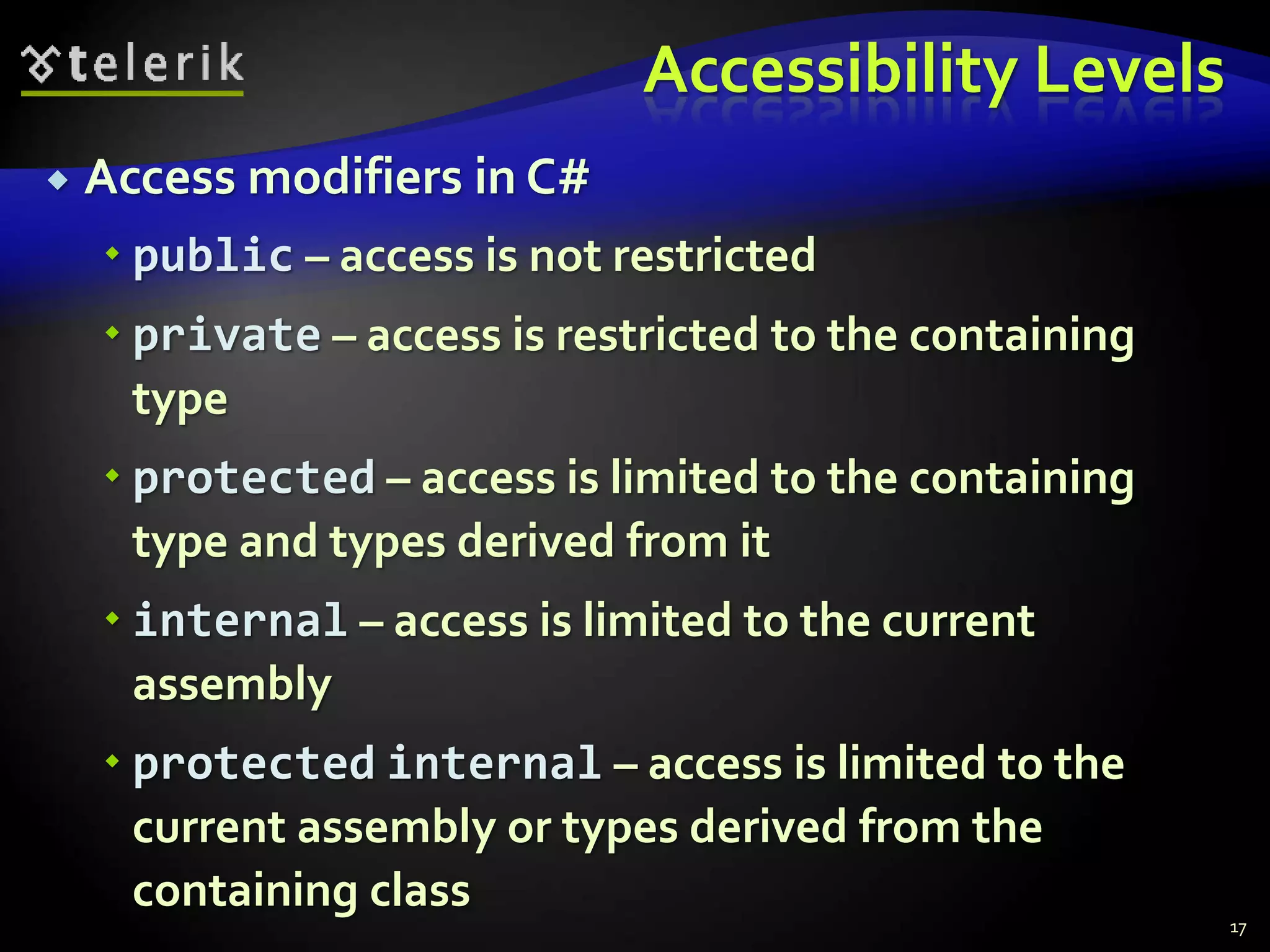 telerik

Accessibility Levels

Access modifiers in C#

public – access is not restricted

private – access is restricted to the containing type

protected – access is limited to the containing type and types derived from it

internal – access is limited to the current assembly

protected internal – access is limited to the current assembly or types derived from the containing class

17